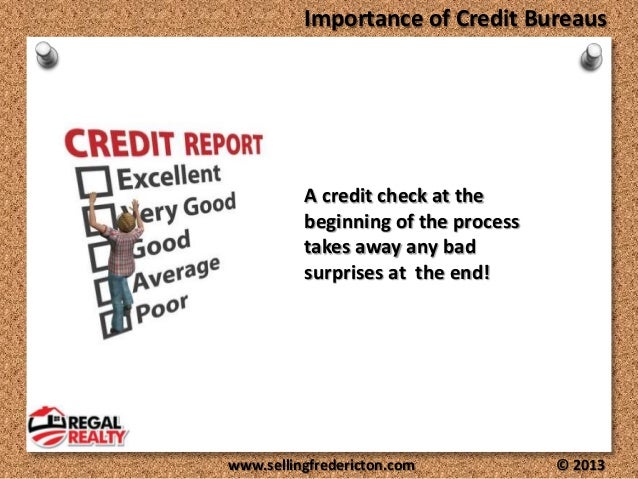 Importance of Credit Bureaus

CREDIT REPORT
Excellent
Very Good
Good
Average
Poor

A credit check at the beginning of the process takes away any bad surprises at the end!

REGAL REALTY

www.sellingfredericton.com

© 2013